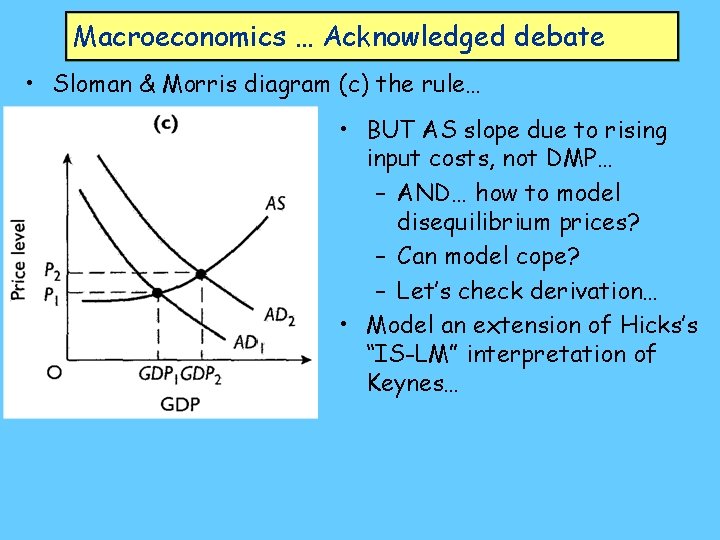 Macroeconomics … Acknowledged debate

• Sloman & Morris diagram (c) the rule…

(c)

Price level

$P_2$

$P_1$

AS

$AD_2$

$AD_1$

O

$GDP_1$ $GDP_2$

GDP

• BUT AS slope due to rising input costs, not DMP…
– AND… how to model disequilibrium prices?
– Can model cope?
– Let's check derivation…
• Model an extension of Hicks's "IS-LM" interpretation of Keynes…